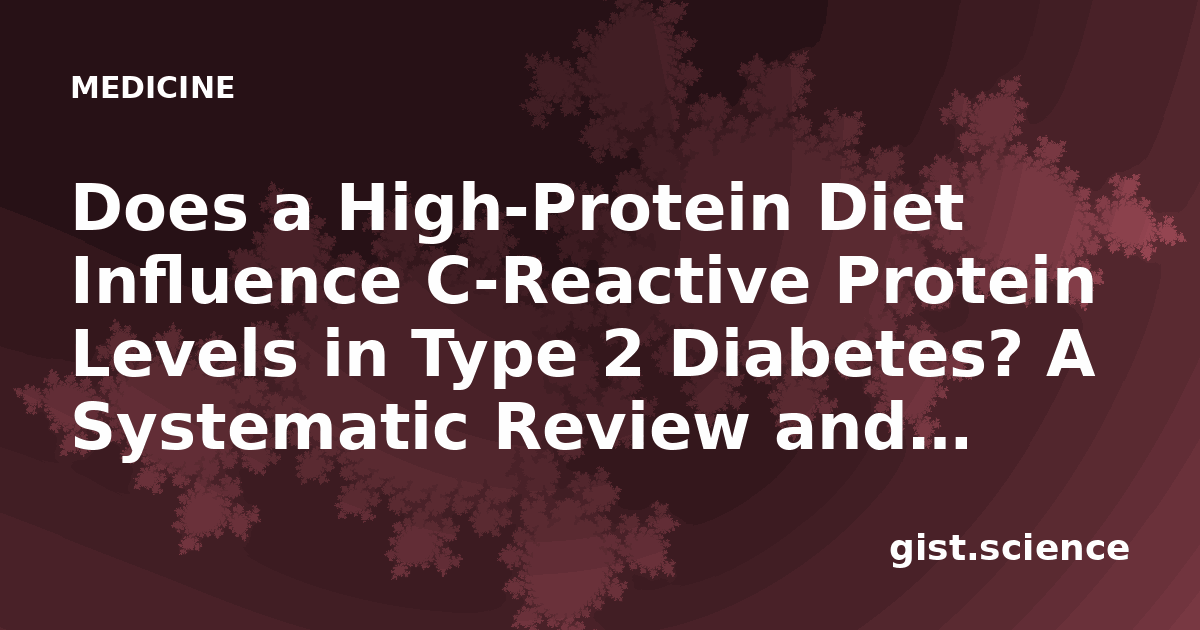 MEDICINE

Does a High-Protein Diet Influence C-Reactive Protein Levels in Type 2 Diabetes? A Systematic Review and...

gist.science